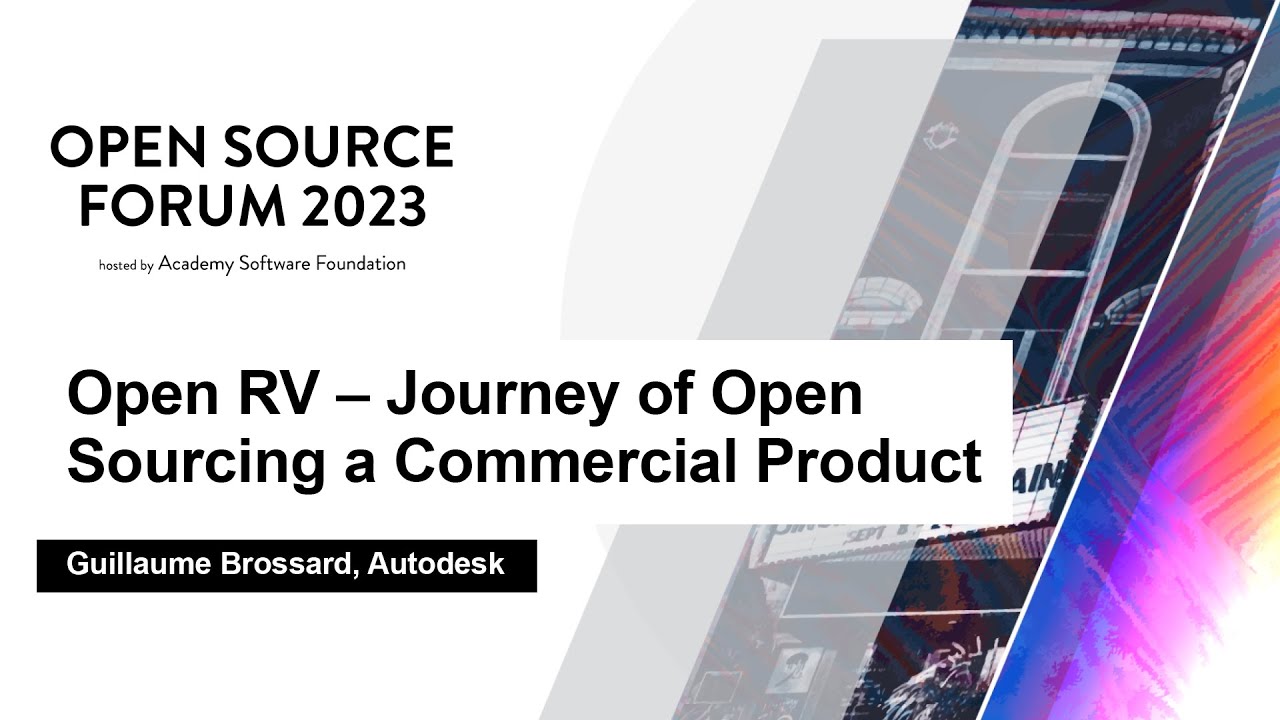 OPEN SOURCE FORUM 2023

hosted by Academy Software Foundation

Open RV – Journey of Open Sourcing a Commercial Product

Guillaume Brossard, Autodesk